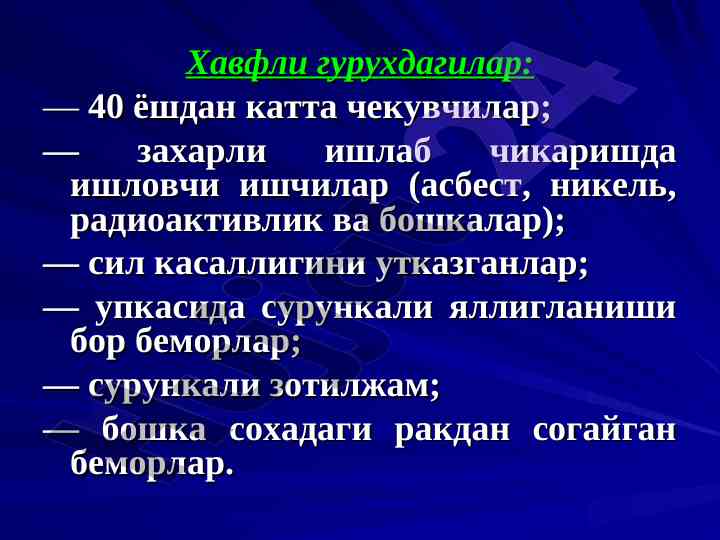 Хавфли гурухдагилар:

— 40 ёшдан катта чекувчилар;

— захарли ишлаб чикаришда ишловчи ишчилар (асбест, никель, радиоактивлик ва бошкалар);

— сил касаллигини утказганлар;

— упкасида сурункали яллигланиши бор беморлар;

— сурункали зотилжам;

— бошка сохадаги ракдан согайган беморлар.